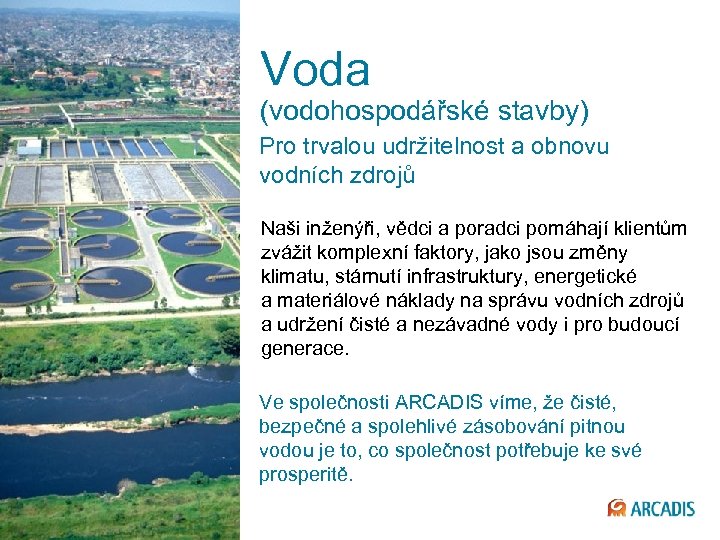 Voda
(vodohospodářské stavby)
Pro trvalou udržitelnost a obnovu vodních zdrojů

Naši inženýři, vědci a poradci pomáhají klientům zvážit komplexní faktory, jako jsou změny klimatu, stárnutí infrastruktury, energetické a materiálové náklady na správu vodních zdrojů a udržení čisté a nezávadné vody i pro budoucí generace.

Ve společnosti ARCADIS víme, že čisté, bezpečné a spolehlivé zásobování pitnou vodou je to, co společnost potřebuje ke své prosperitě.

ARCADIS